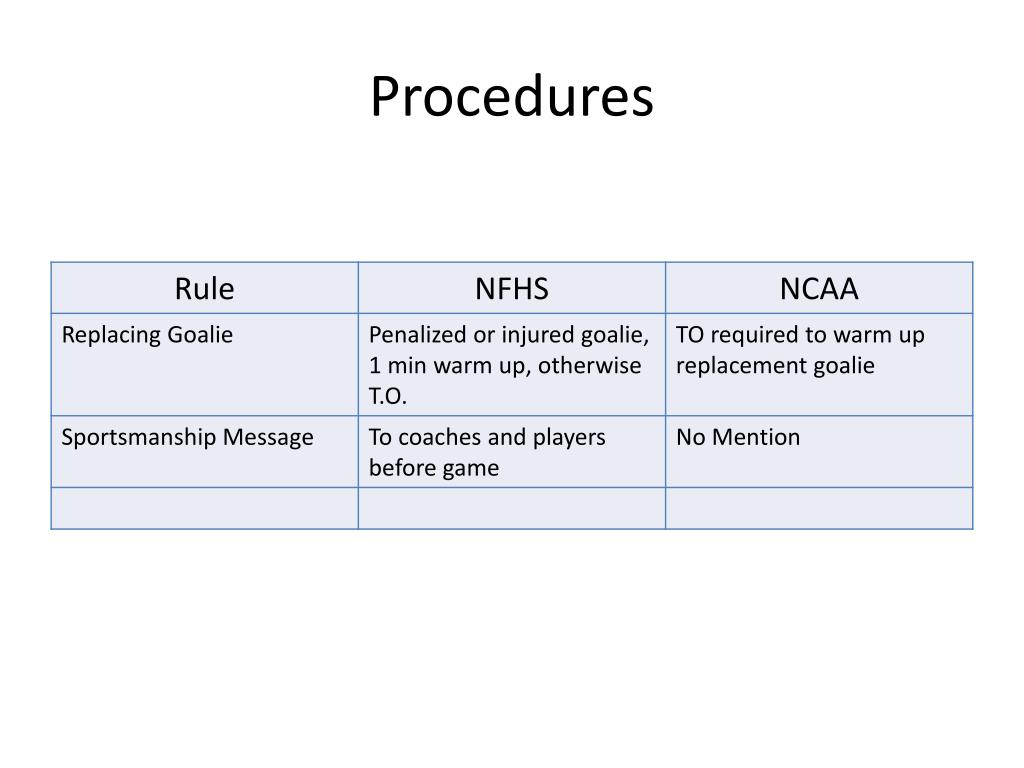 Procedures

| Rule | NFHS | NCAA |
|---|---|---|
| Replacing Goalie | Penalized or injured goalie, 1 min warm up, otherwise T.O. | TO required to warm up replacement goalie |
| Sportsmanship Message | To coaches and players before game | No Mention |
| | | |